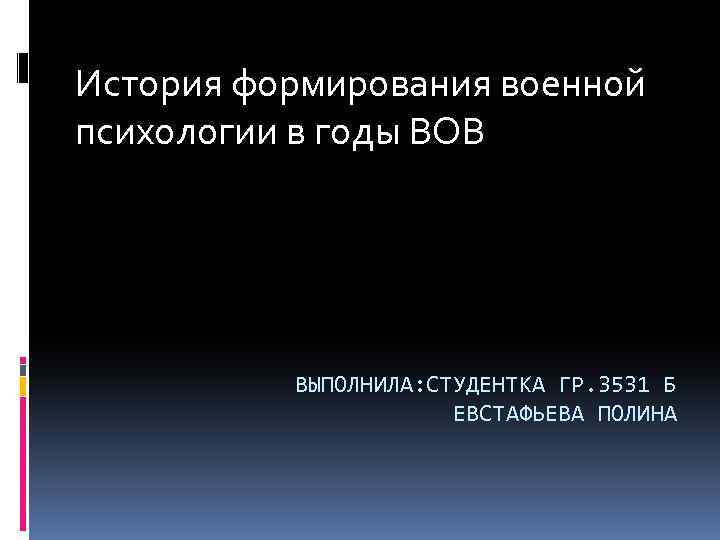 История формирования военной психологии в годы ВОВ

ВЫПОЛНИЛА:СТУДЕНТКА ГР.3531 Б
ЕВСТАФЬЕВА ПОЛИНА